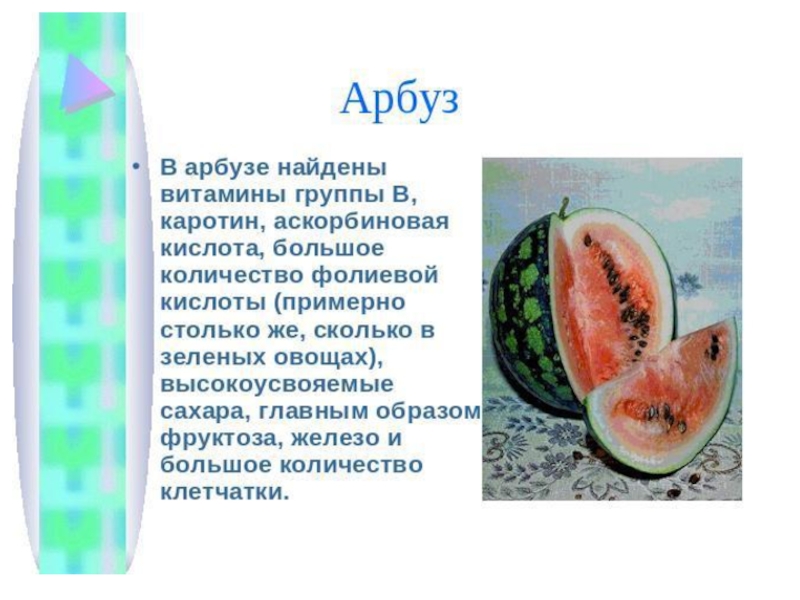 Арбуз

• В арбузе найдены витамины группы В, каротин, аскорбиновая кислота, большое количество фолиевой кислоты (примерно столько же, сколько в зеленых овощах), высокоусвояемые сахара, главным образом фруктоза, железо и большое количество клетчатки.